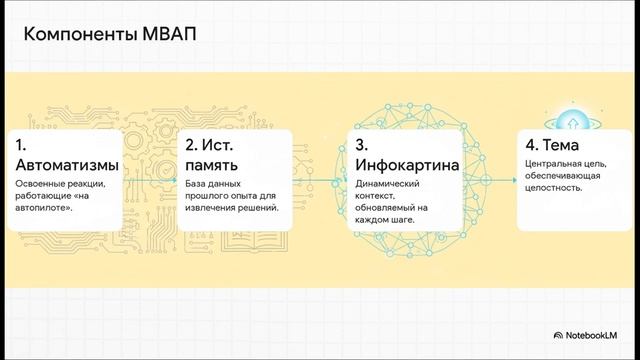 Компоненты МВАП

1. Автоматизмы

Освоенные реакции, работающие «на автопилоте».

2. Ист. память

База данных прошлого опыта для извлечения решений.

3. Инфокартина

Динамический контекст, обновляемый на каждом шаге.

4. Тема

Центральная цель, обеспечивающая целостность.

NotebookLM